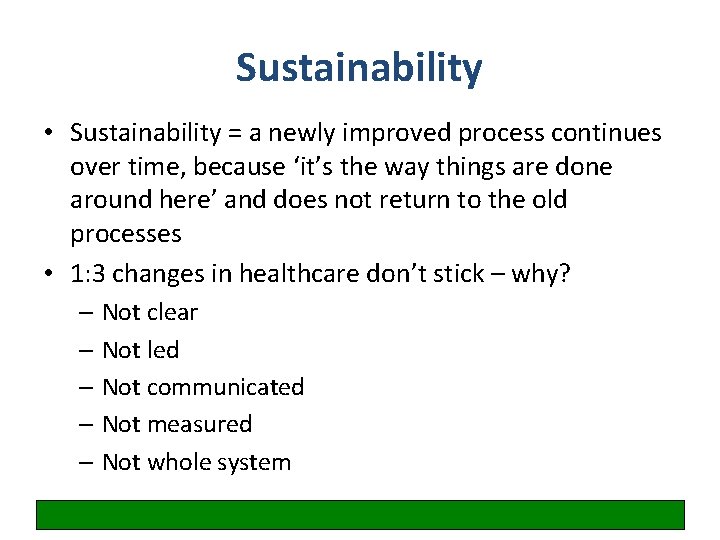 Sustainability

• Sustainability = a newly improved process continues over time, because ‘it’s the way things are done around here’ and does not return to the old processes

• 1:3 changes in healthcare don’t stick – why?
– Not clear
– Not led
– Not communicated
– Not measured
– Not whole system